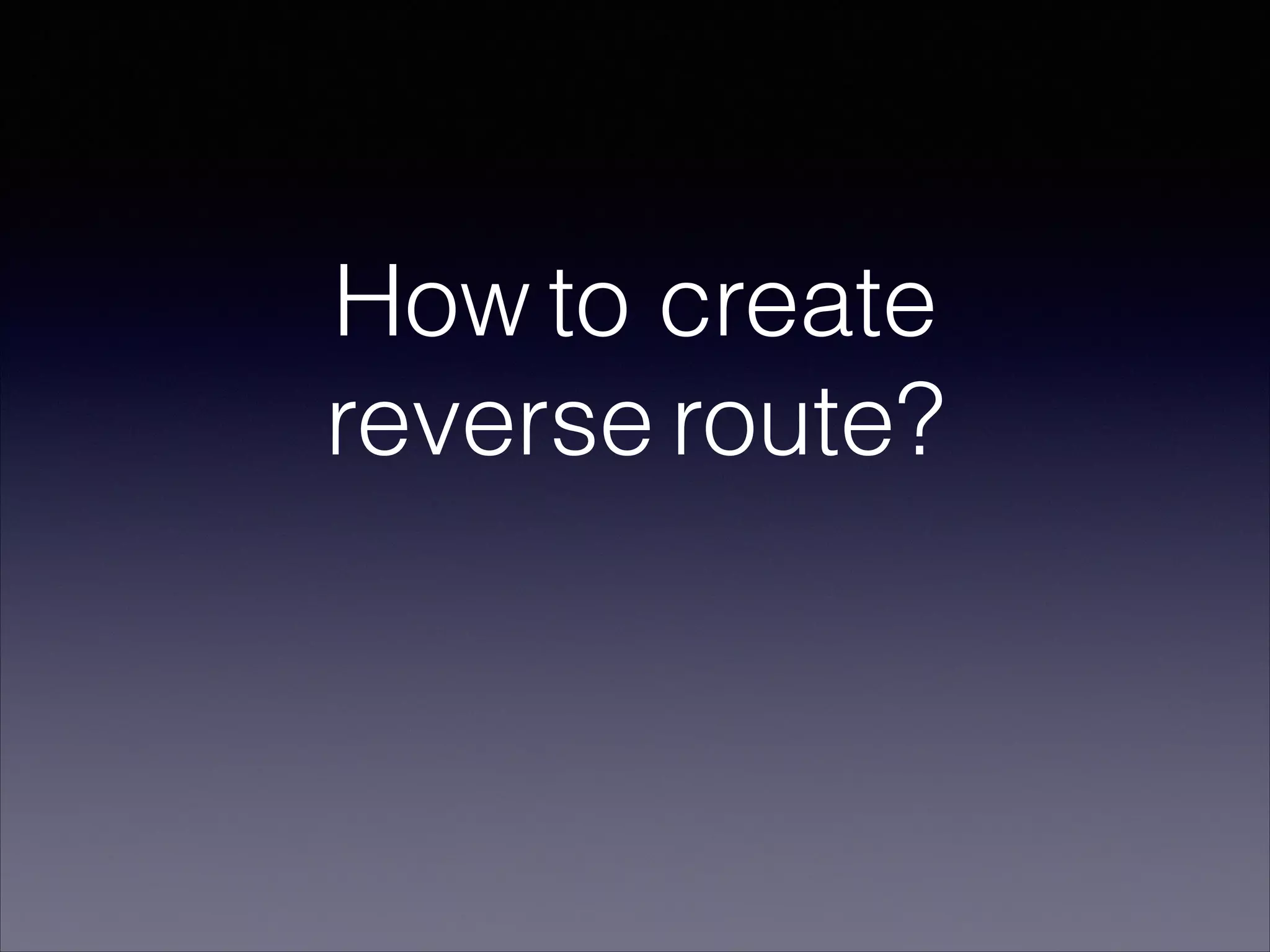 How to create reverse route?